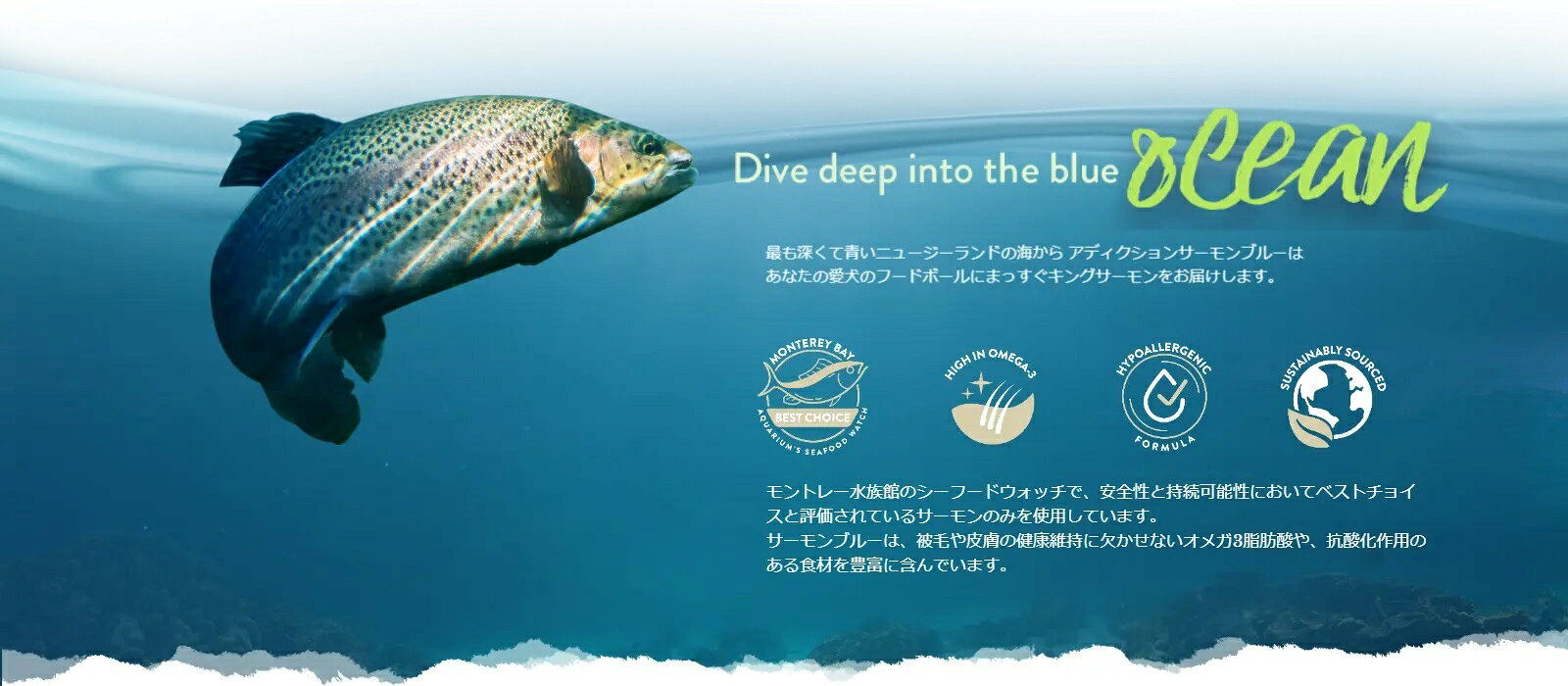 Dive deep into the blue ocean

最も深くて青いニュージーランドの海から アディクションサーモンブルーは あなたの愛犬のフードボールにまっすぐキングサーモンをお届けします。

MONTEREY BAY BEST CHOICE AQUARIUM'S SEAFOOD WATCH

HIGH IN OMEGA-3

HYPOALLERGENIC FORMULA

SUSTAINABLY SOURCED

モントレー水族館のシーフードウォッチで、安全性と持続可能性においてベストチョイスと評価されているサーモンのみを使用しています。
サーモンブルーは、被毛や皮膚の健康維持に欠かせないオメガ3脂肪酸や、抗酸化作用のある食材を豊富に含んでいます。